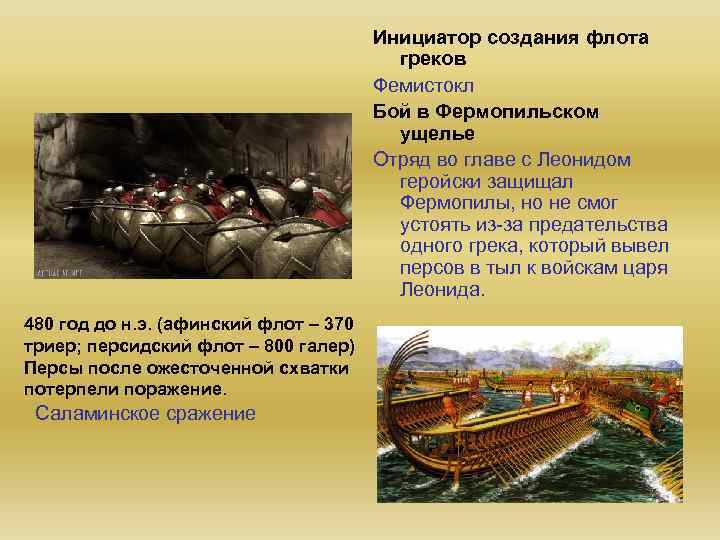 Инициатор создания флота греков

Фемистокл

Бой в Фермопильском ущелье

Отряд во главе с Леонидом геройски защищал Фермопилы, но не смог устоять из-за предательства одного грека, который вывел персов в тыл к войскам царя Леонида.

480 год до н.э. (афинский флот – 370 триер; персидский флот – 800 галер) Персы после ожесточенной схватки потерпели поражение.

Саламинское сражение